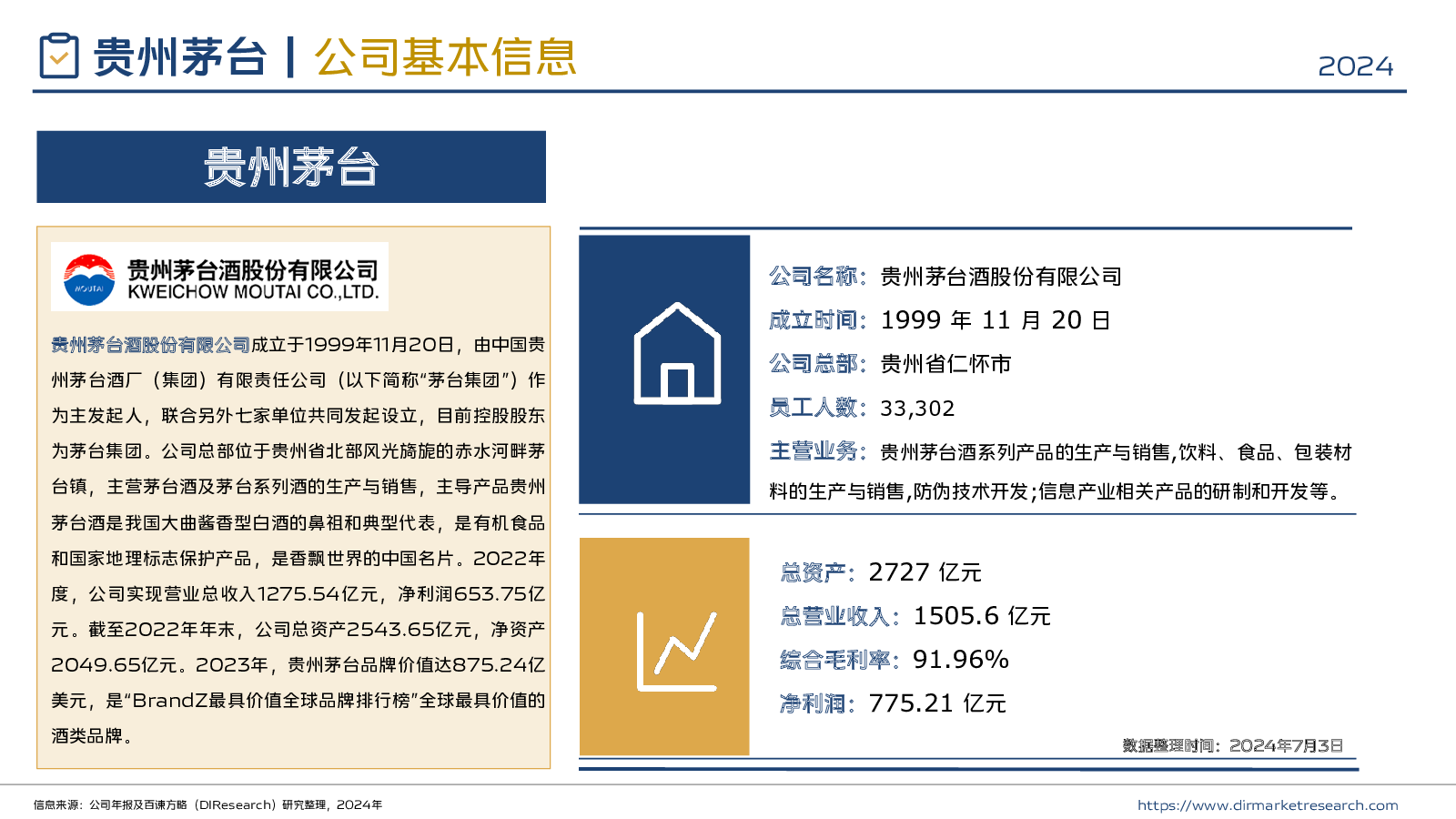 贵州茅台 | 公司基本信息

2024

贵州茅台

MOUTAI
贵州茅台酒股份有限公司
KWEICHOW MOUTAI CO.,LTD.

贵州茅台酒股份有限公司成立于1999年11月20日，由中国贵州茅台酒厂（集团）有限责任公司（以下简称“茅台集团”）作为主发起人，联合另外七家单位共同发起设立，目前控股股东为茅台集团。公司总部位于贵州省北部风光旖旎的赤水河畔茅台镇，主营茅台酒及茅台系列酒的生产与销售，主导产品贵州茅台酒是我国大曲酱香型白酒的鼻祖和典型代表，是有机食品和国家地理标志保护产品，是香飘世界的中国名片。2022年度，公司实现营业总收入1275.54亿元，净利润653.75亿元。截至2022年年末，公司总资产2543.65亿元，净资产2049.65亿元。2023年，贵州茅台品牌价值达875.24亿美元，是“BrandZ最具价值全球品牌排行榜”全球最具价值的酒类品牌。

公司名称：贵州茅台酒股份有限公司
成立时间：1999 年 11 月 20 日
公司总部：贵州省仁怀市
员工人数：33,302
主营业务：贵州茅台酒系列产品的生产与销售,饮料、食品、包装材料的生产与销售,防伪技术开发;信息产业相关产品的研制和开发等。

总资产：2727 亿元
总营业收入：1505.6 亿元
综合毛利率：91.96%
净利润：775.21 亿元

数据整理时间：2024年7月3日

信息来源：公司年报及百谏方略（DIResearch）研究整理，2024年

https://www.dirmarketresearch.com